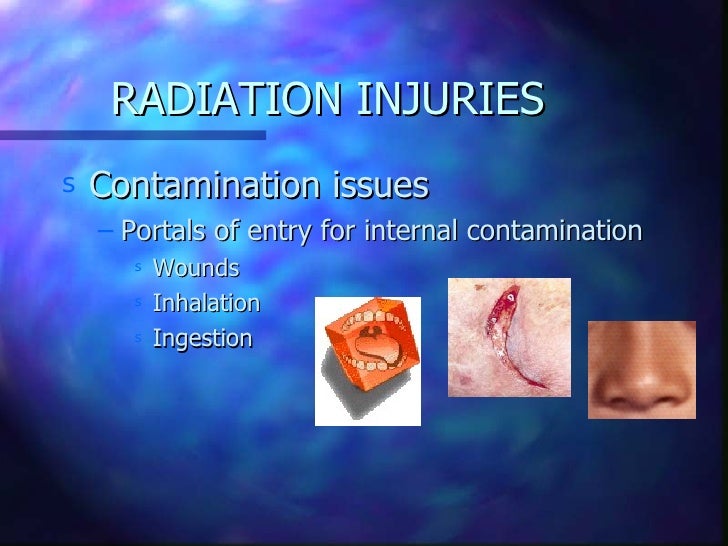 RADIATION INJURIES

s Contamination issues

– Portals of entry for internal contamination

s Wounds

s Inhalation

s Ingestion